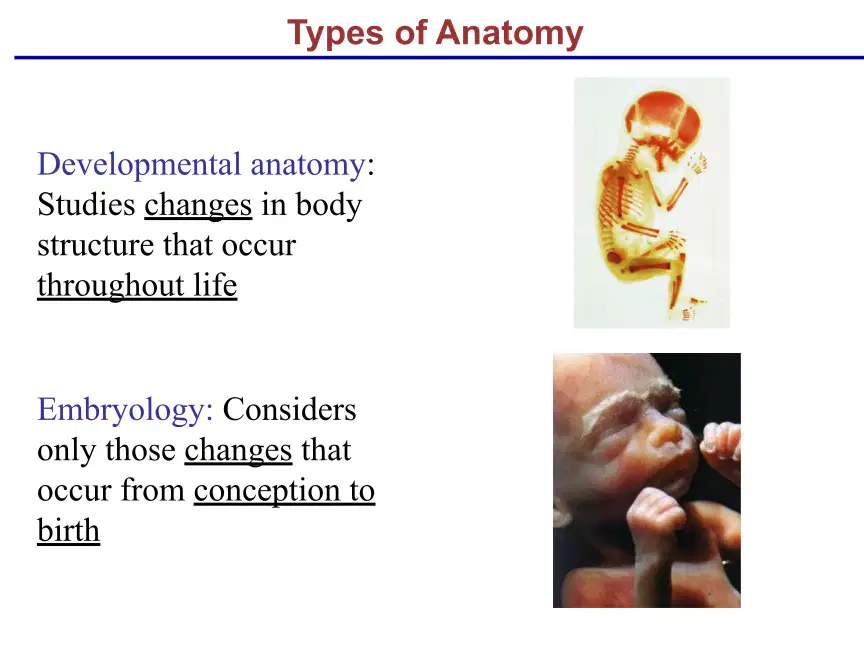 Types of Anatomy

Developmental anatomy: Studies changes in body structure that occur throughout life

Embryology: Considers only those changes that occur from conception to birth